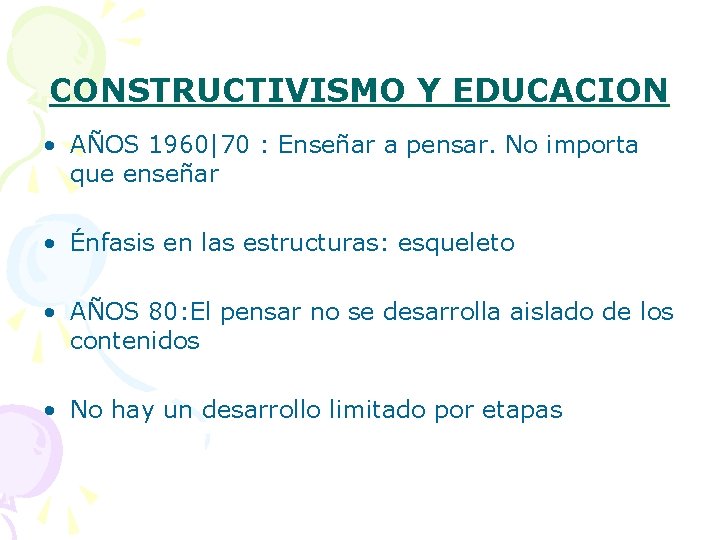 CONSTRUCTIVISMO Y EDUCACION

• AÑOS 1960|70 : Enseñar a pensar. No importa que enseñar

• Énfasis en las estructuras: esqueleto

• AÑOS 80:El pensar no se desarrolla aislado de los contenidos

• No hay un desarrollo limitado por etapas